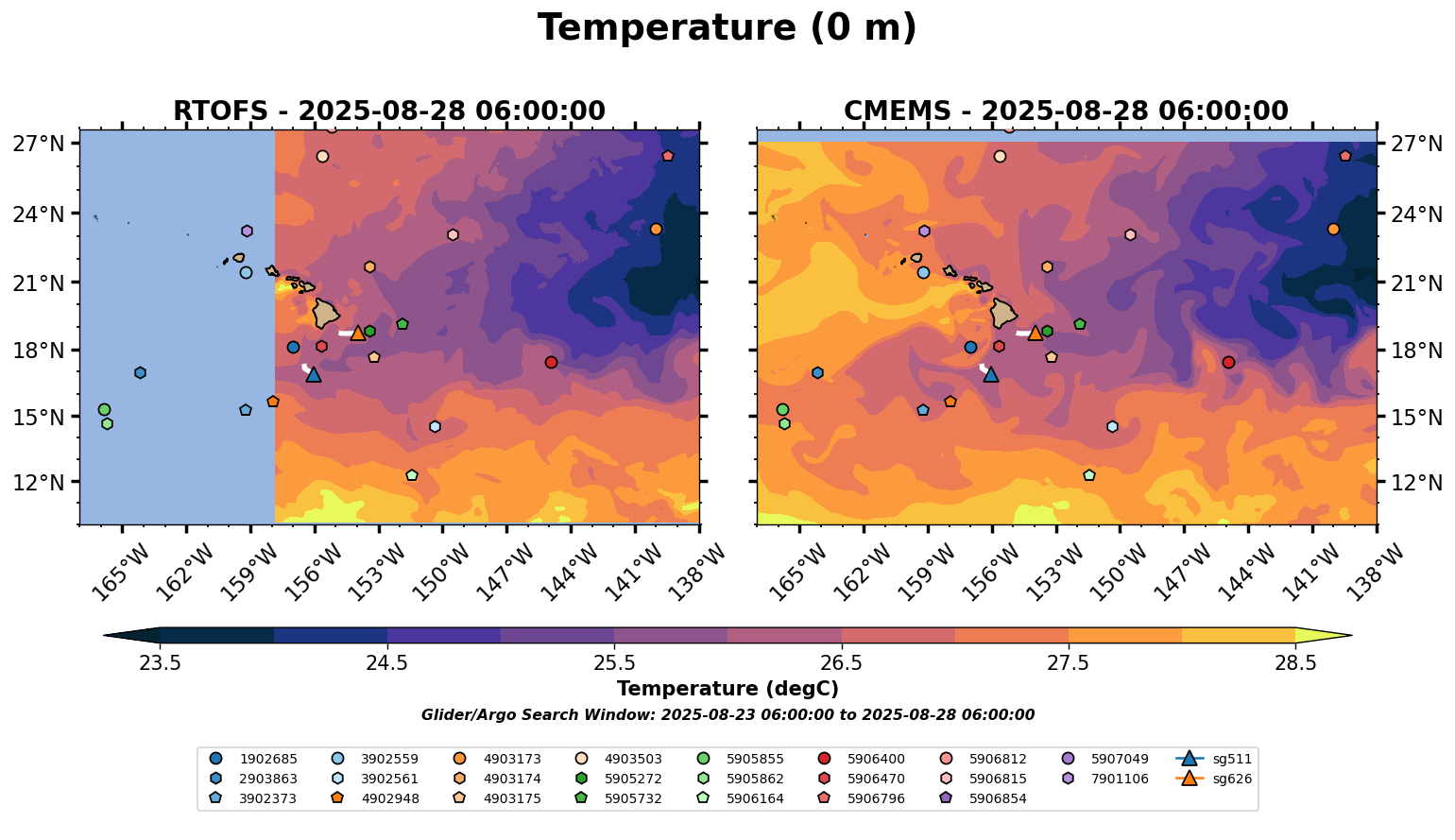 Temperature (0 m)

RTOFS - 2025-08-28 06:00:00

27°N
24°N
21°N
18°N
15°N
12°N

165°W 162°W 159°W 156°W 153°W 150°W 147°W 144°W 141°W 138°W

CMEMS - 2025-08-28 06:00:00

27°N
24°N
21°N
18°N
15°N
12°N

165°W 162°W 159°W 156°W 153°W 150°W 147°W 144°W 141°W 138°W

23.5 24.5 25.5 26.5 27.5 28.5

Temperature (degC)

Glider/Argo Search Window: 2025-08-23 06:00:00 to 2025-08-28 06:00:00

1902685
2903863
3902373
3902559
3902561
4902948
4903173
4903174
4903175
4903503
5905272
5905732
5905855
5905862
5906164
5906400
5906470
5906796
5906812
5906815
5906854
5907049
7901106
sg511
sg626